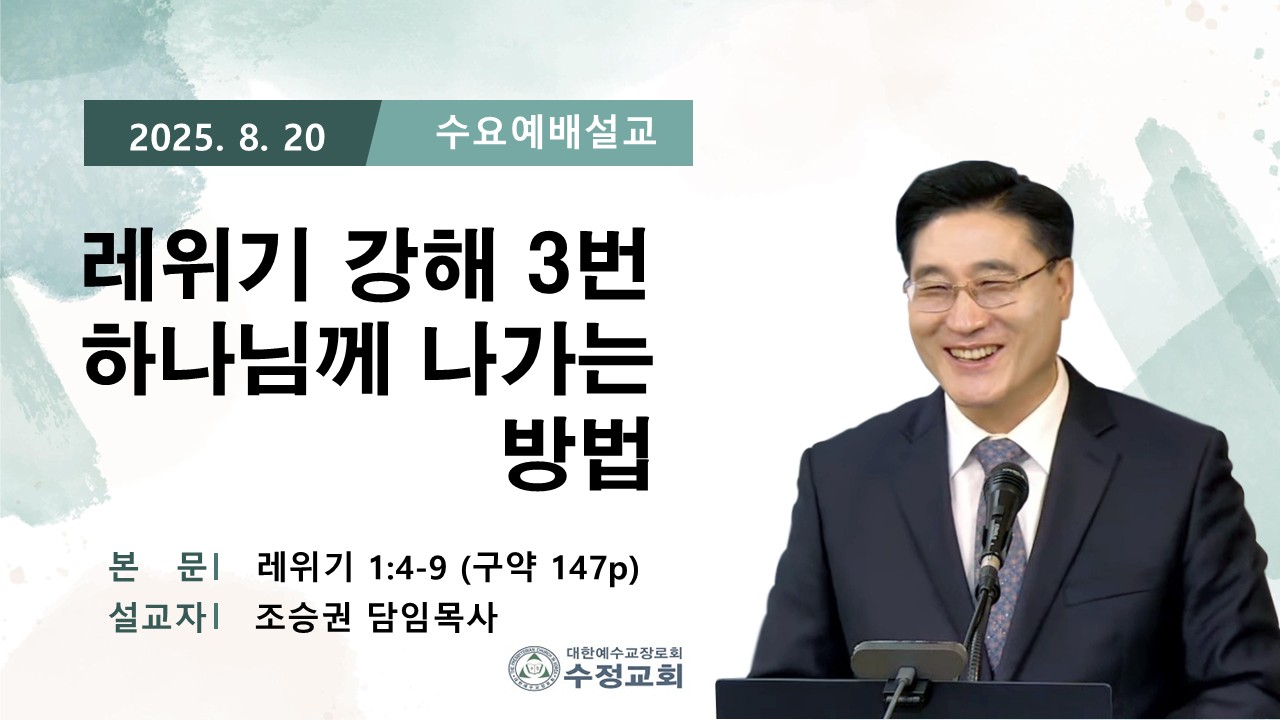 2025. 8. 20 수요예배설교

레위기 강해 3번
하나님께 나가는
방법

본 문| 레위기 1:4-9 (구약 147p)
설교자| 조승권 담임목사

대한예수교장로회
수정교회